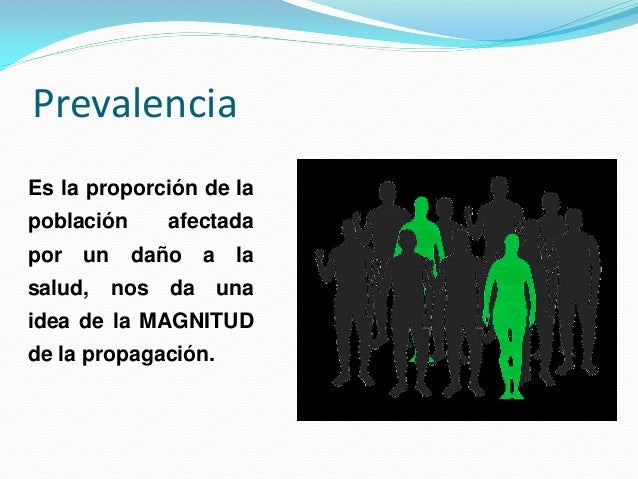 Prevalencia

Es la proporción de la población afectada por un daño a la salud, nos da una idea de la MAGNITUD de la propagación.